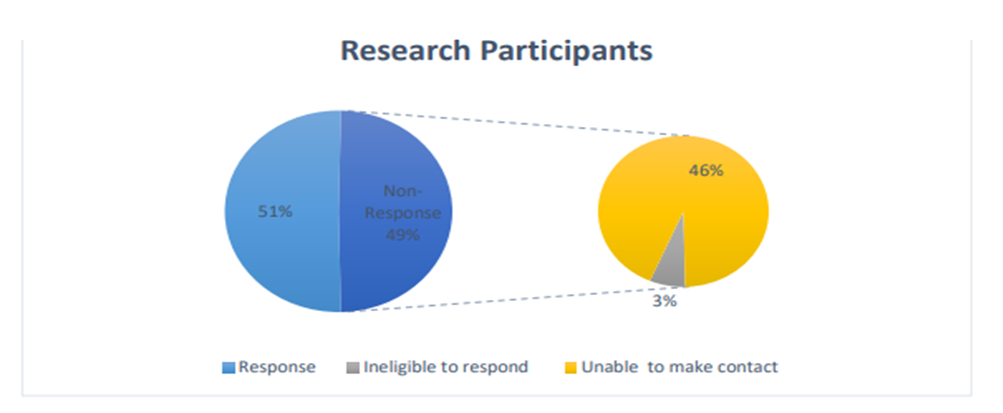 Research Participants

51%

Non-Response 49%

46%

3%

Response  Ineligible to respond  Unable to make contact